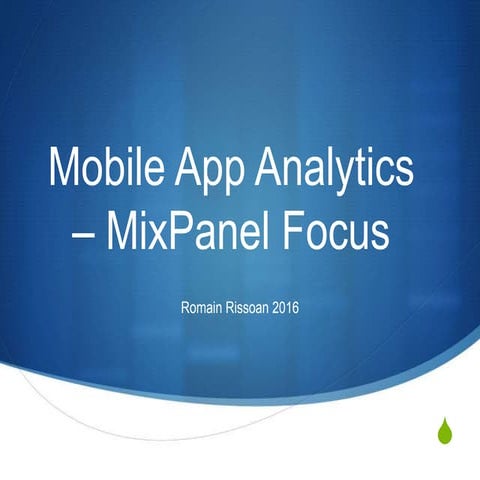 Mobile App Analytics – MixPanel Focus

Romain Rissoan 2016